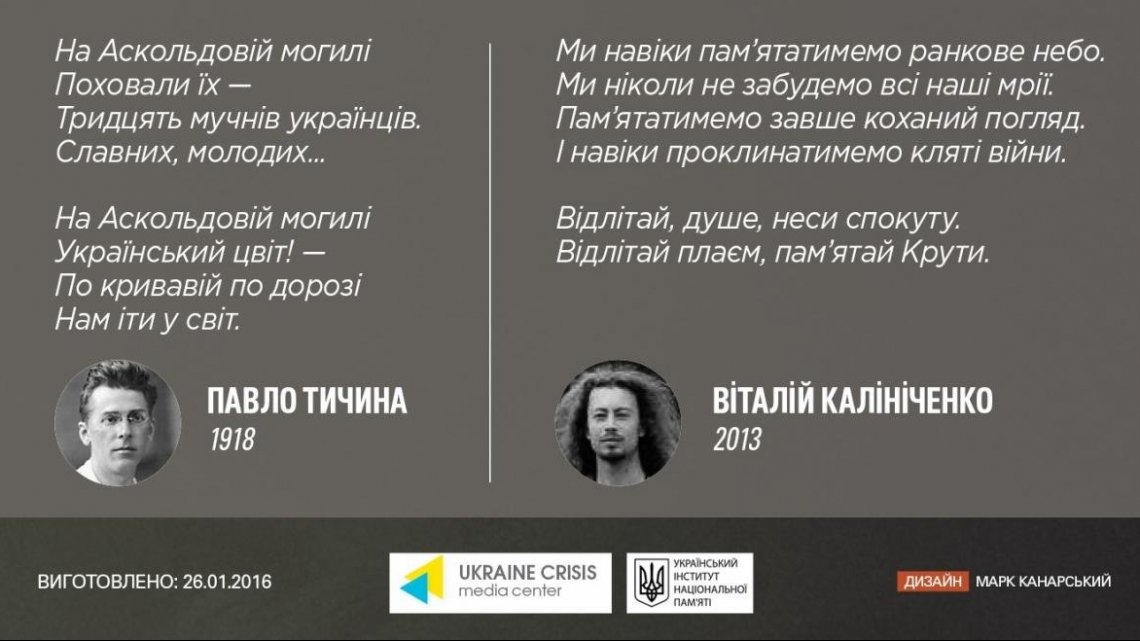 На Аскольдовій могилі
Поховали їх —
Тридцять мучнів українців.
Славних, молодих...

На Аскольдовій могилі
Український цвіт! —
По кривавій по дорозі
Нам іти у світ.

ПАВЛО ТИЧИНА
1918

Ми навіки пам'ятатимемо ранкове небо.
Ми ніколи не забудемо всі наші мрії.
Пам'ятатимемо завше коханий погляд.
І навіки проклинатимемо кляті війни.

Відлітай, душе, неси спокуту.
Відлітай плаєм, пам'ятай Крути.

ВІТАЛІЙ КАЛІНІЧЕНКО
2013

ВИГОТОВЛЕНО: 26.01.2016

UKRAINE CRISIS
media center

УКРАЇНСЬКИЙ ІНСТИТУТ НАЦІОНАЛЬНОЇ ПАМ'ЯТІ

ДИЗАЙН МАРК КАНАРСЬКИЙ